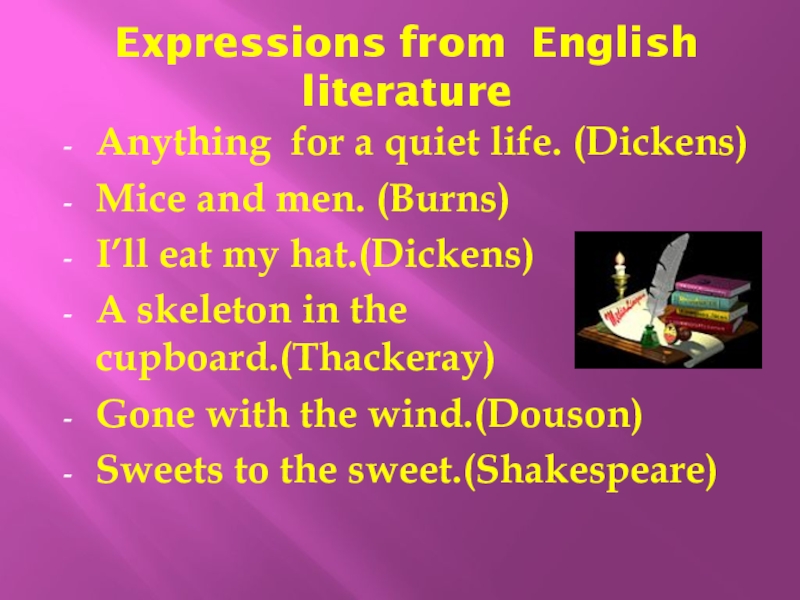 Expressions from English literature

- Anything for a quiet life. (Dickens)
- Mice and men. (Burns)
- I'll eat my hat.(Dickens)
- A skeleton in the cupboard.(Thackeray)
- Gone with the wind.(Douson)
- Sweets to the sweet.(Shakespeare)